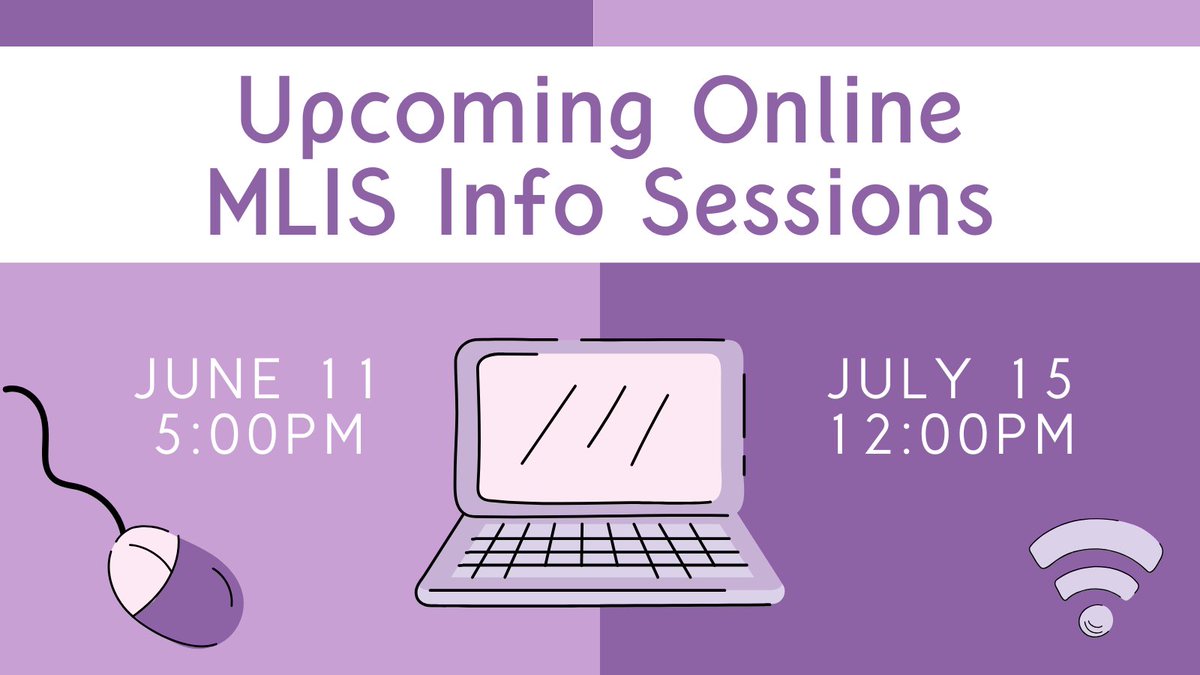 Upcoming Online MLIS Info Sessions

JUNE 11
5:00PM

JULY 15
12:00PM